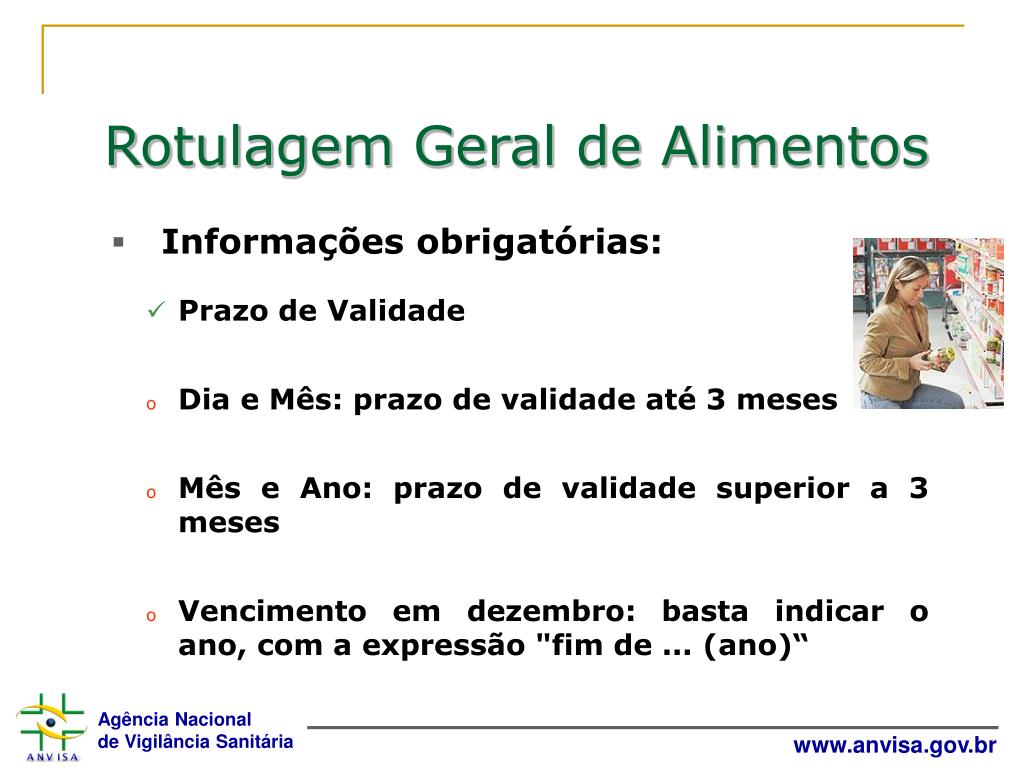 Rotulagem Geral de Alimentos

▪ Informações obrigatórias:

✓ Prazo de Validade

o Dia e Mês: prazo de validade até 3 meses

o Mês e Ano: prazo de validade superior a 3 meses

o Vencimento em dezembro: basta indicar o ano, com a expressão "fim de ... (ano)“

ANVISA

Agência Nacional de Vigilância Sanitária

www.anvisa.gov.br